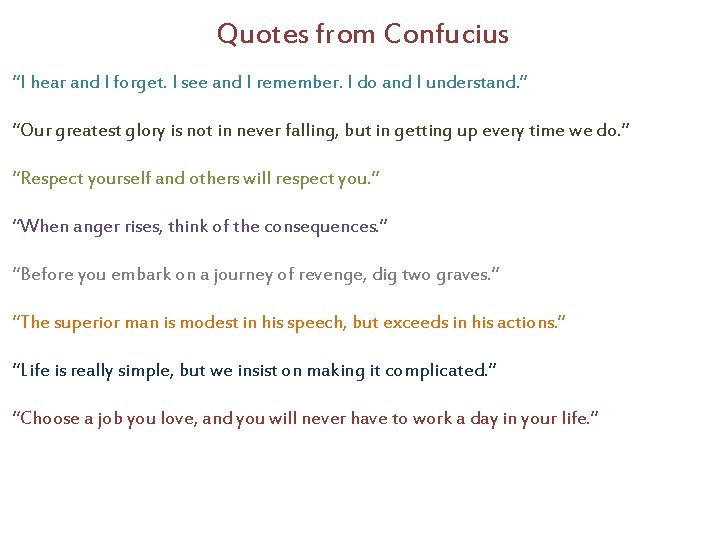 Quotes from Confucius

“I hear and I forget. I see and I remember. I do and I understand.”

“Our greatest glory is not in never falling, but in getting up every time we do.”

“Respect yourself and others will respect you.”

“When anger rises, think of the consequences.”

“Before you embark on a journey of revenge, dig two graves.”

“The superior man is modest in his speech, but exceeds in his actions.”

“Life is really simple, but we insist on making it complicated.”

“Choose a job you love, and you will never have to work a day in your life.”